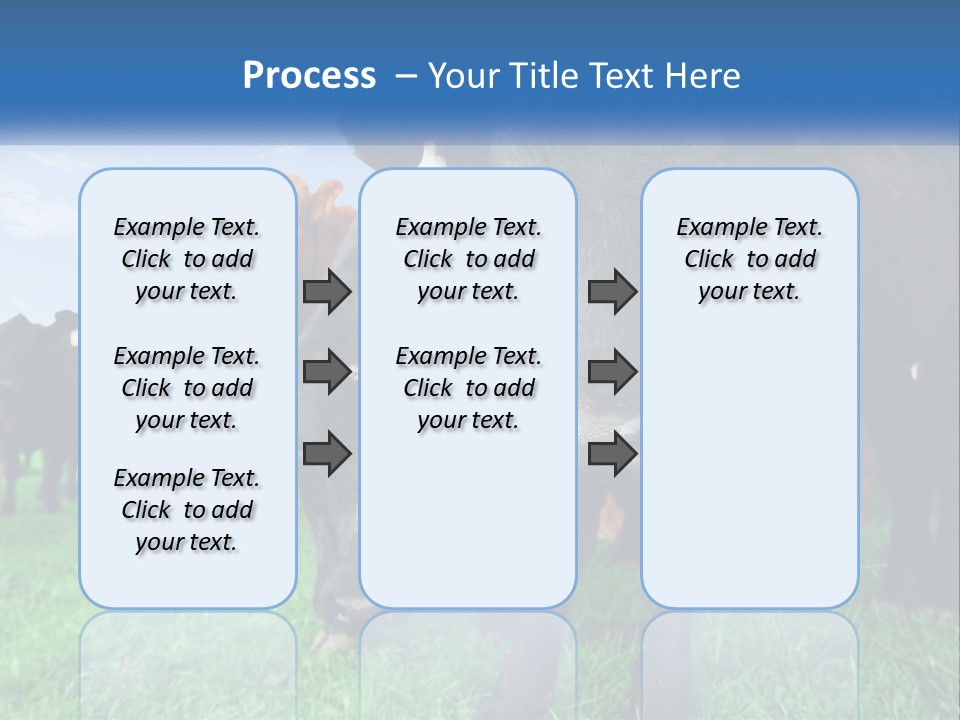 Process – Your Title Text Here

Example Text. Click to add your text.

Example Text. Click to add your text.

Example Text. Click to add your text.

Example Text. Click to add your text.

Example Text. Click to add your text.

Example Text. Click to add your text.